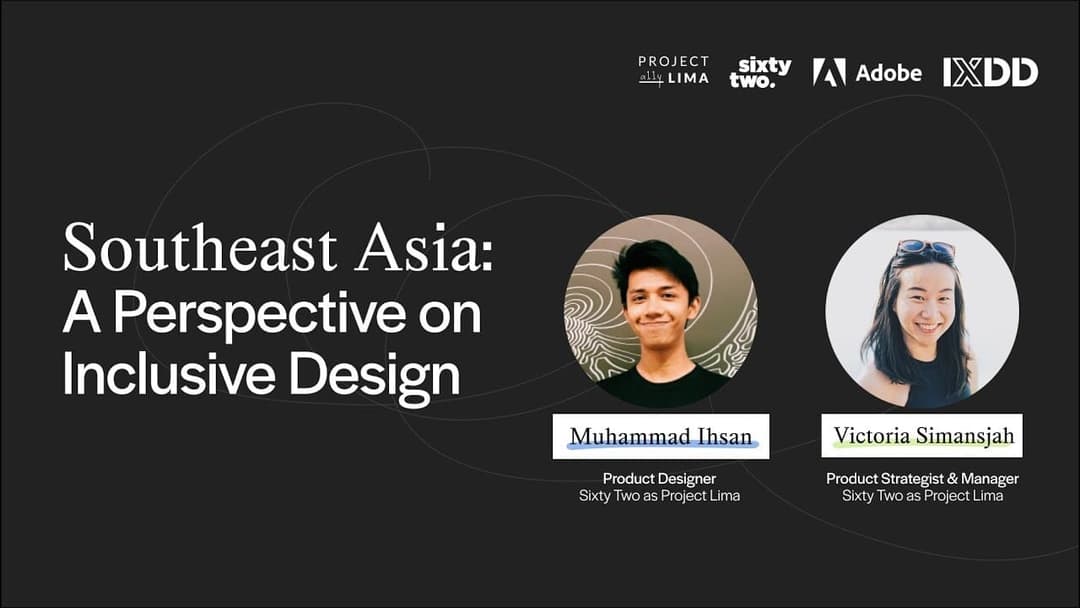 PROJECT ally LIMA
sixty two.
Adobe
IXDD

Southeast Asia:
A Perspective on Inclusive Design

Muhammad Ihsan
Product Designer
Sixty Two as Project Lima

Victoria Simansjah
Product Strategist & Manager
Sixty Two as Project Lima